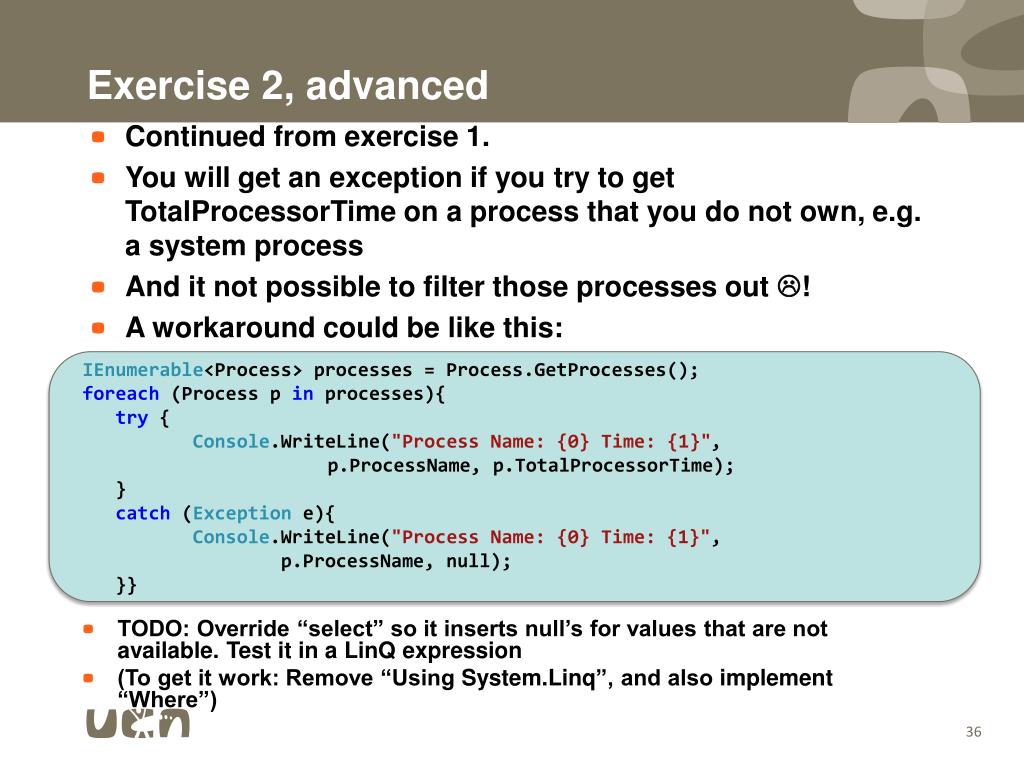 Exercise 2, advanced

Continued from exercise 1.

You will get an exception if you try to get TotalProcessorTime on a process that you do not own, e.g. a system process

And it not possible to filter those processes out ☹!

A workaround could be like this:

IEnumerable<Process> processes = Process.GetProcesses();
foreach (Process p in processes){
    try {
            Console.WriteLine("Process Name: {0} Time: {1}",
                        p.ProcessName, p.TotalProcessorTime);
    }
    catch (Exception e){
            Console.WriteLine("Process Name: {0} Time: {1}",
                    p.ProcessName, null);
    }}

TODO: Override “select” so it inserts null’s for values that are not available. Test it in a LinQ expression

(To get it work: Remove “Using System.Linq”, and also implement “Where”)

ucn

36